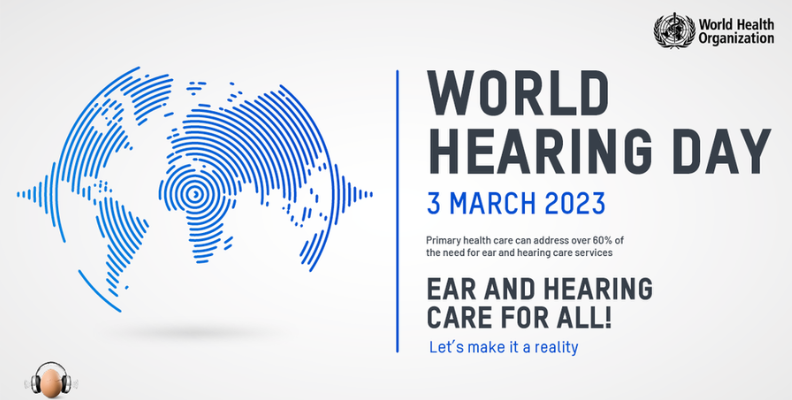 World Health Organization

WORLD HEARING DAY

3 MARCH 2023

Primary health care can address over 60% of the need for ear and hearing care services

EAR AND HEARING CARE FOR ALL!

Let's make it a reality